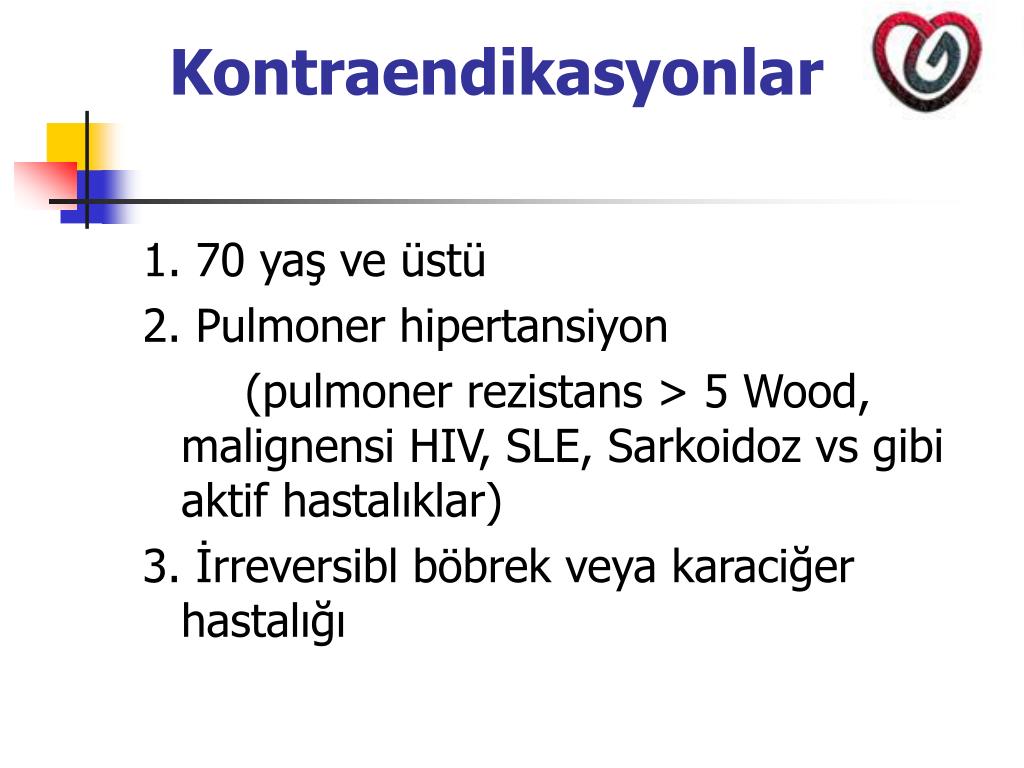 Kontraendikasyonlar

1. 70 yaş ve üstü

2. Pulmoner hipertansiyon

(pulmoner rezistans > 5 Wood, malignensi HIV, SLE, Sarkoidoz vs gibi aktif hastalıklar)

3. İrreversibl böbrek veya karaciğer hastalığı